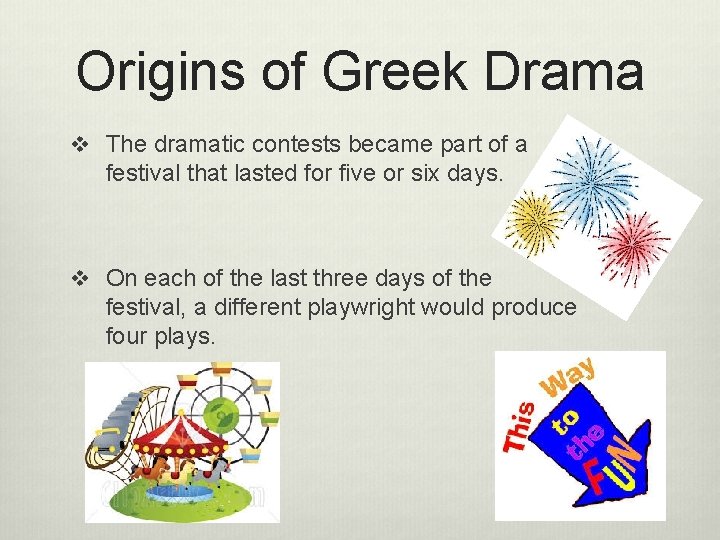 Origins of Greek Drama

❖ The dramatic contests became part of a festival that lasted for five or six days.

❖ On each of the last three days of the festival, a different playwright would produce four plays.

This Way to the FUN